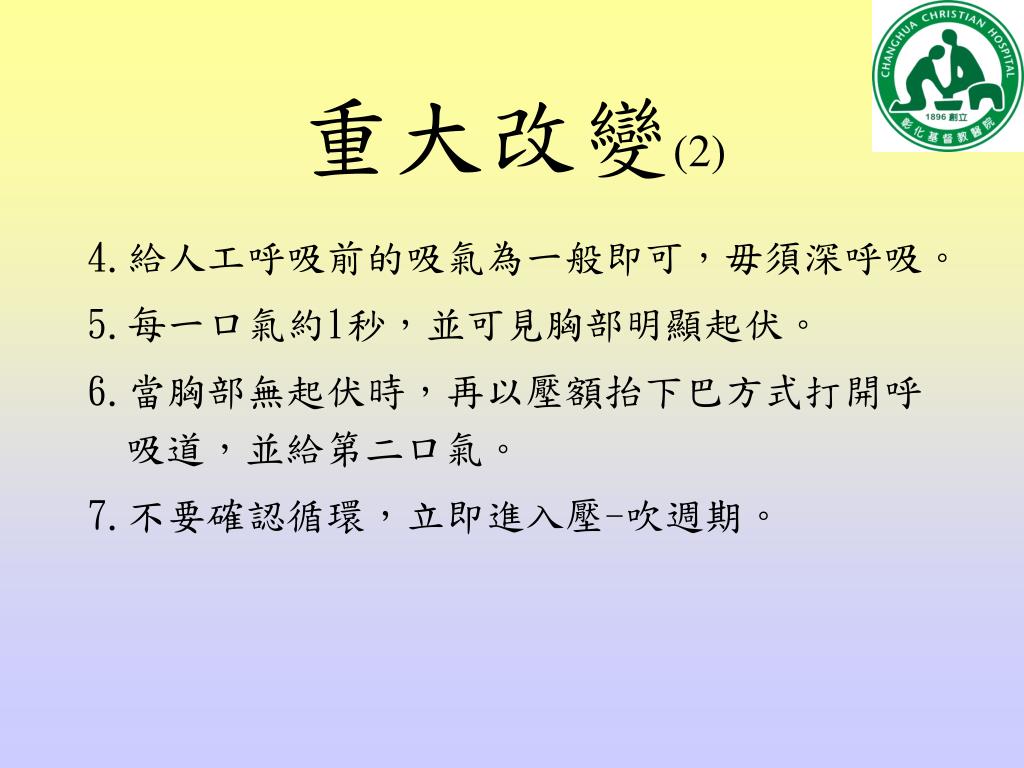 CHANGHUA CHRISTIAN HOSPITAL
1896 創立
彰化基督教醫院

重大改變(2)

4. 給人工呼吸前的吸氣為一般即可，毋須深呼吸。

5. 每一口氣約1秒，並可見胸部明顯起伏。

6. 當胸部無起伏時，再以壓額抬下巴方式打開呼吸道，並給第二口氣。

7. 不要確認循環，立即進入壓-吹週期。